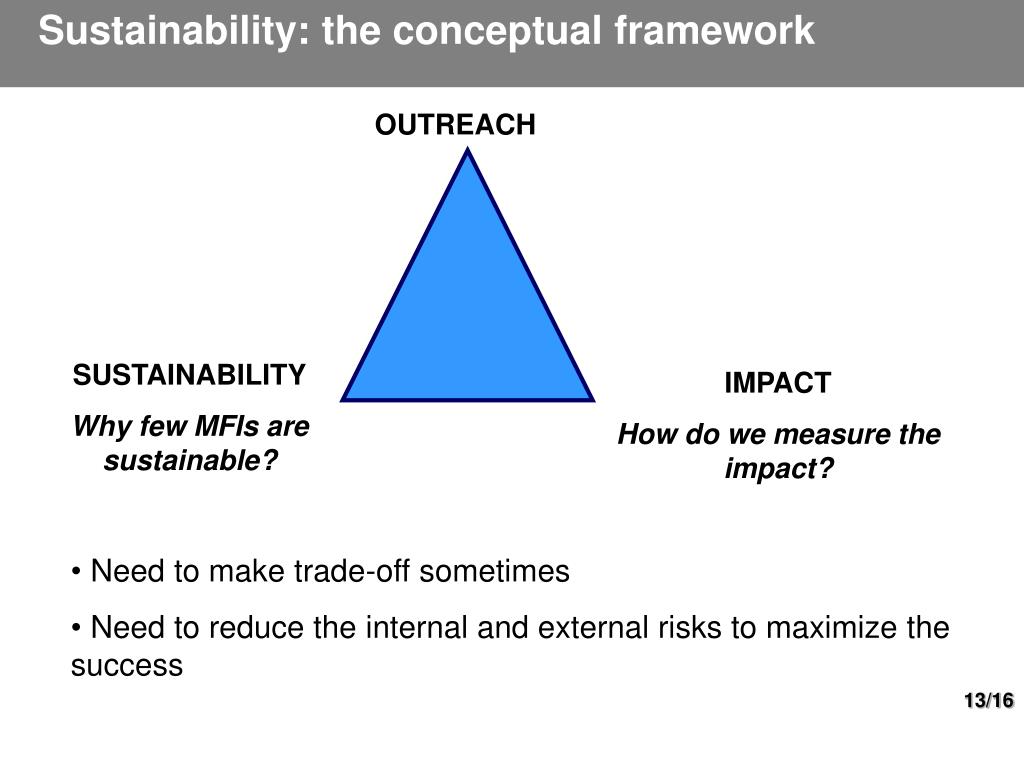 Sustainability: the conceptual framework

OUTREACH

SUSTAINABILITY

Why few MFIs are sustainable?

IMPACT

How do we measure the impact?

• Need to make trade-off sometimes

• Need to reduce the internal and external risks to maximize the success

13/16